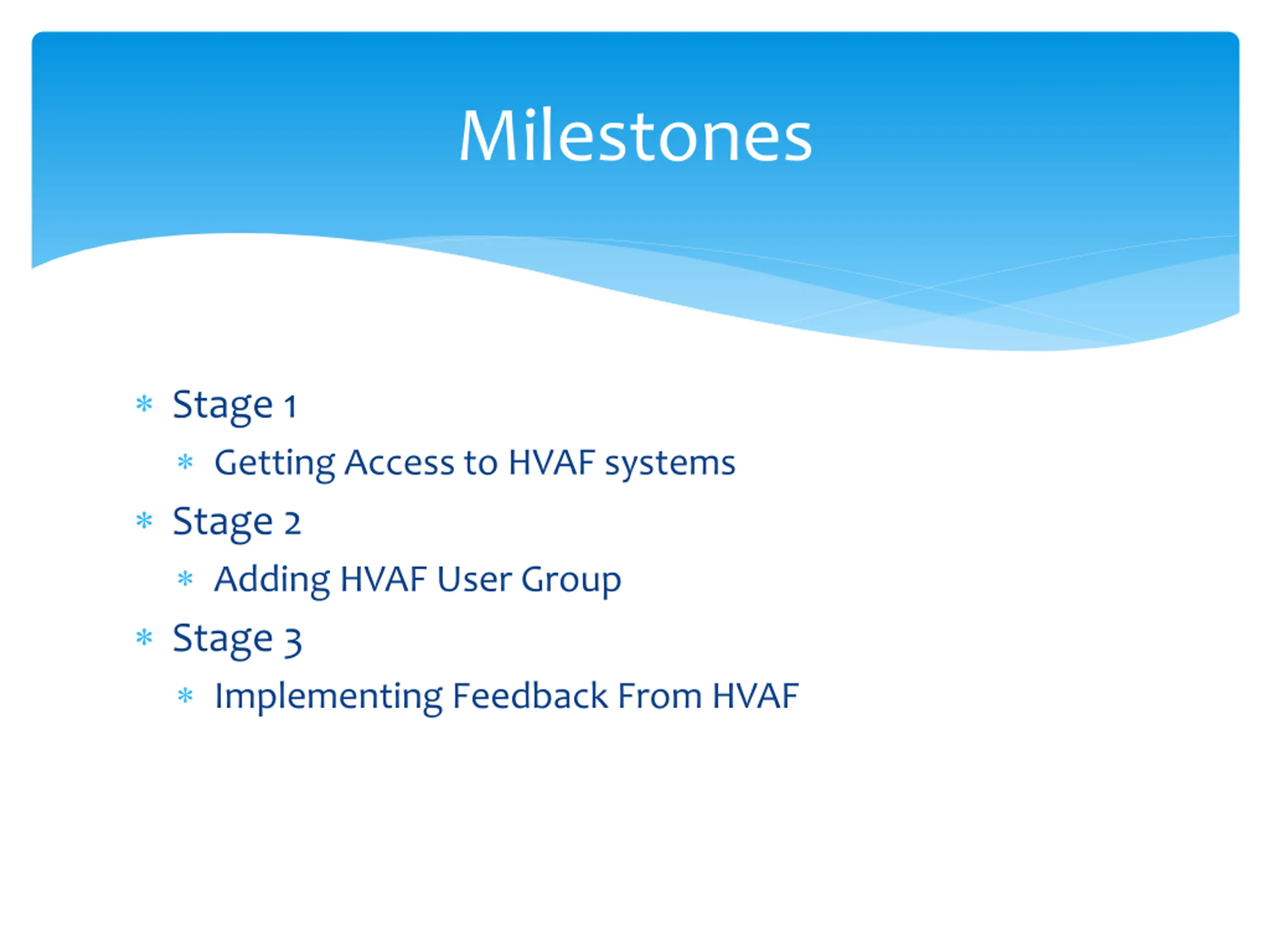 Milestones

* Stage 1
  * Getting Access to HVAF systems
* Stage 2
  * Adding HVAF User Group
* Stage 3
  * Implementing Feedback From HVAF